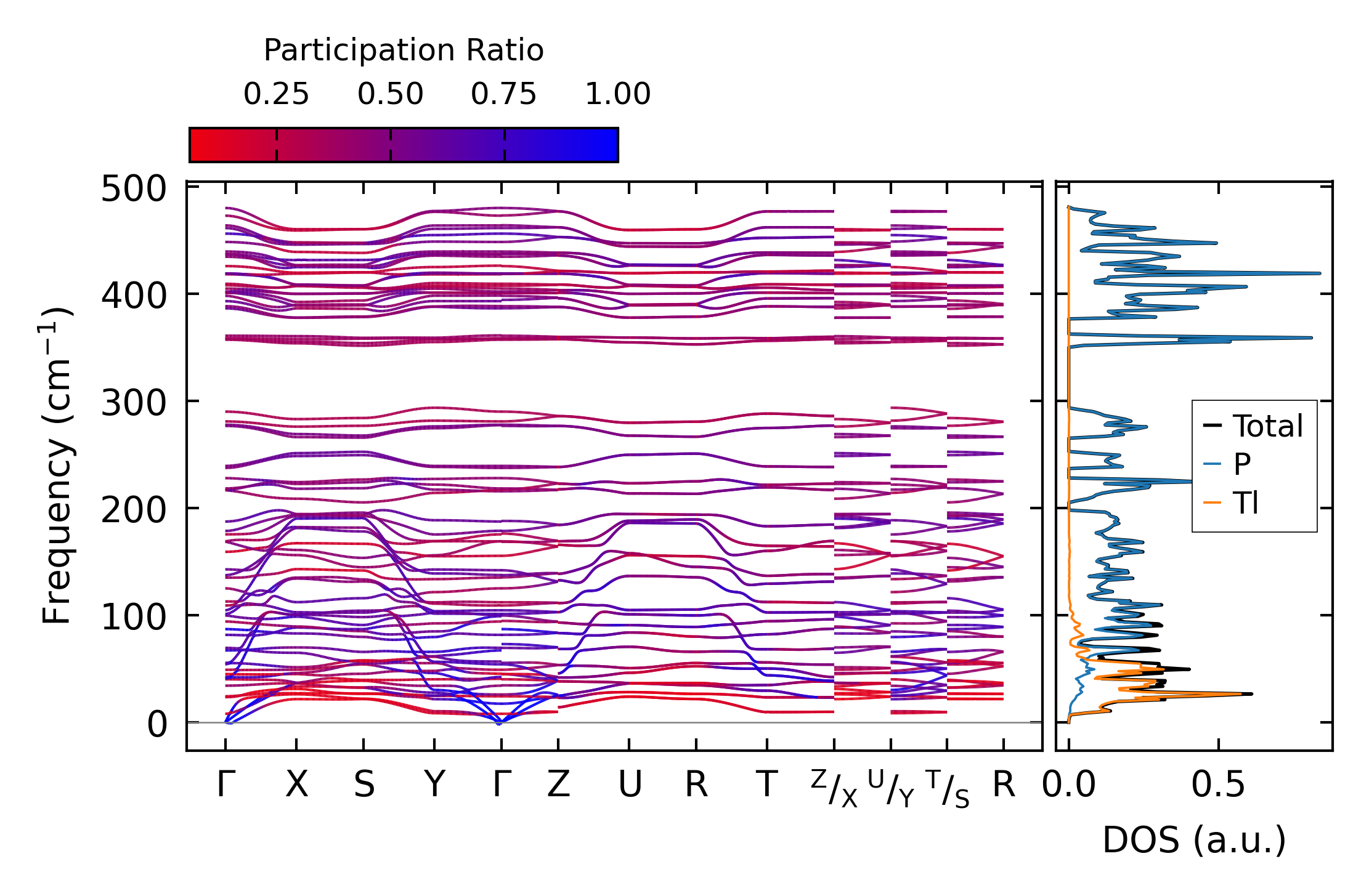 Participation Ratio
0.25 0.50 0.75 1.00

Frequency (cm$^{-1}$)
500
400
300
200
100
0

Γ X S Y Γ Z U R T $^{Z}/_{X}$ $^{U}/_{Y}$ $^{T}/_{S}$ R

Total
P
Tl

0.0 0.5
DOS (a.u.)